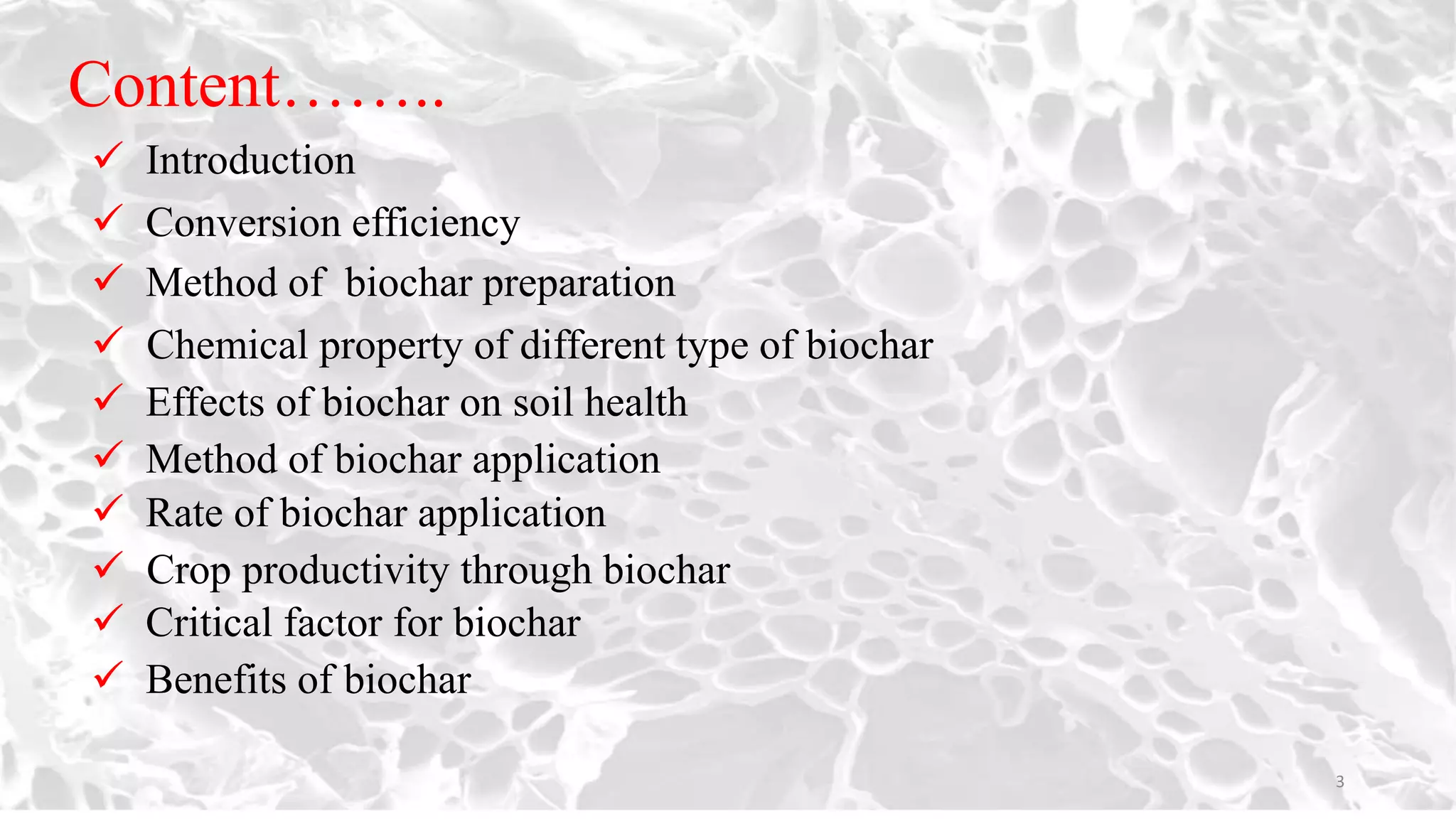 Content……..

✓ Introduction
✓ Conversion efficiency
✓ Method of biochar preparation
✓ Chemical property of different type of biochar
✓ Effects of biochar on soil health
✓ Method of biochar application
✓ Rate of biochar application
✓ Crop productivity through biochar
✓ Critical factor for biochar
✓ Benefits of biochar

3